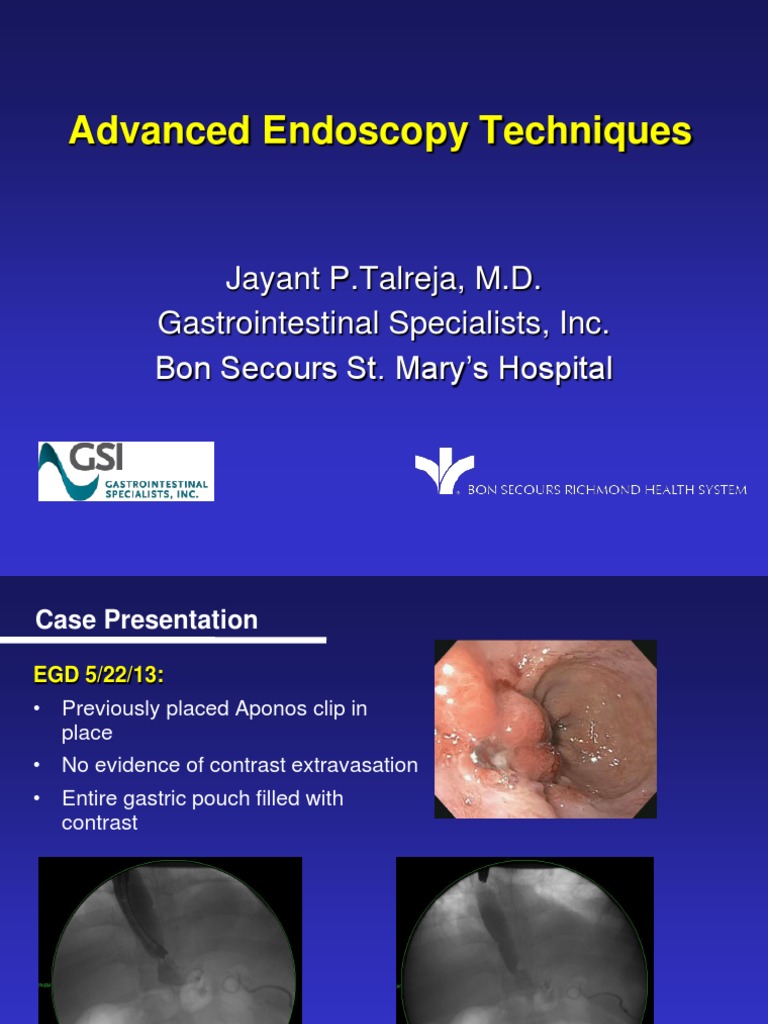 Advanced Endoscopy Techniques

Jayant P.Talreja, M.D.
Gastrointestinal Specialists, Inc.
Bon Secours St. Mary's Hospital

GSI
GASTROINTESTINAL SPECIALISTS, INC.

BON SECOURS RICHMOND HEALTH SYSTEM

Case Presentation

EGD 5/22/13:

• Previously placed Aponos clip in place
• No evidence of contrast extravasation
• Entire gastric pouch filled with contrast